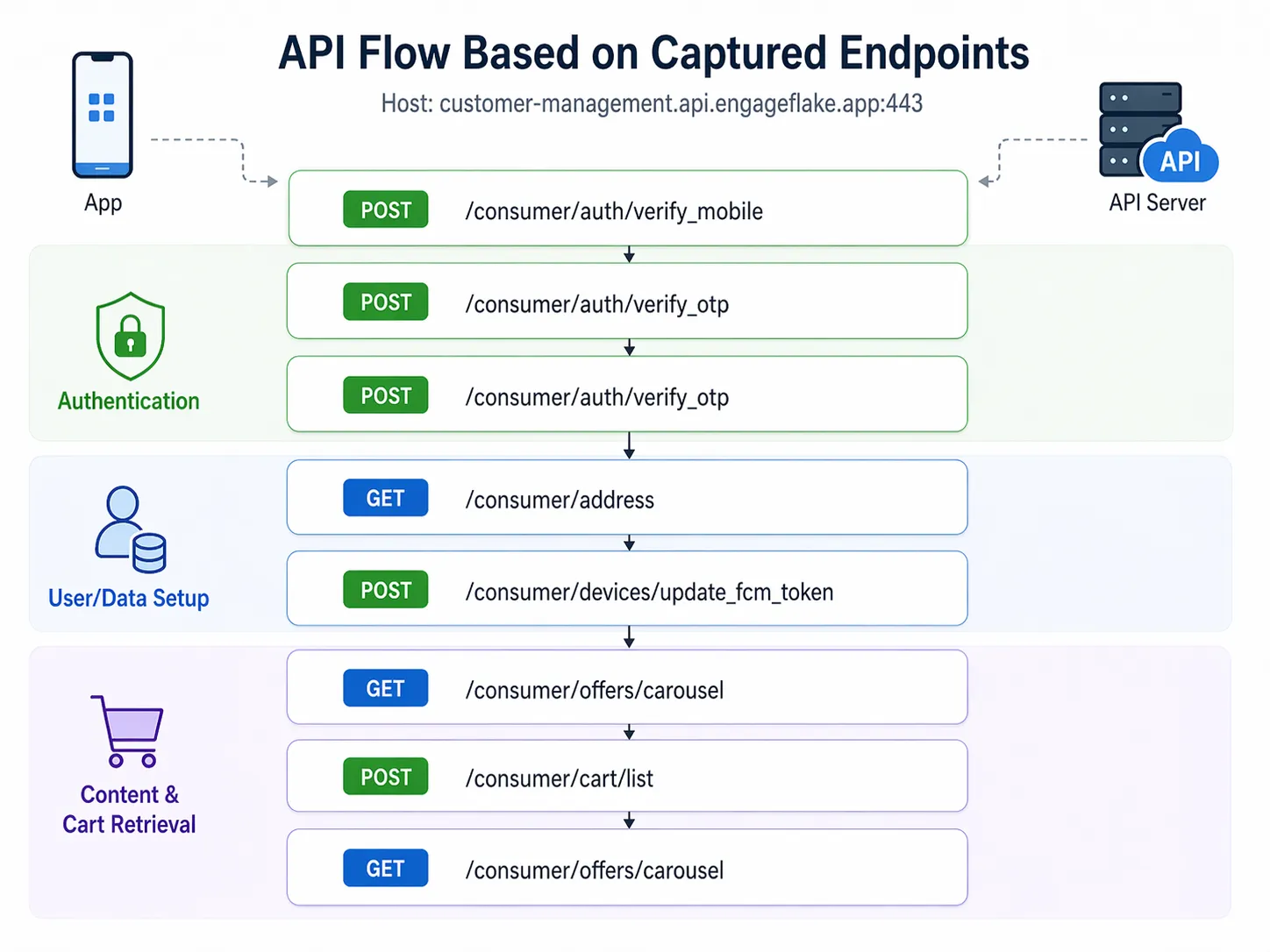 API Flow Based on Captured Endpoints

Host: customer-management.api.engageflake.app:443

App

API

API Server

POST /consumer/auth/verify_mobile

Authentication

POST /consumer/auth/verify_otp

POST /consumer/auth/verify_otp

User/Data Setup

GET /consumer/address

POST /consumer/devices/update_fcm_token

Content & Cart Retrieval

GET /consumer/offers/carousel

POST /consumer/cart/list

GET /consumer/offers/carousel